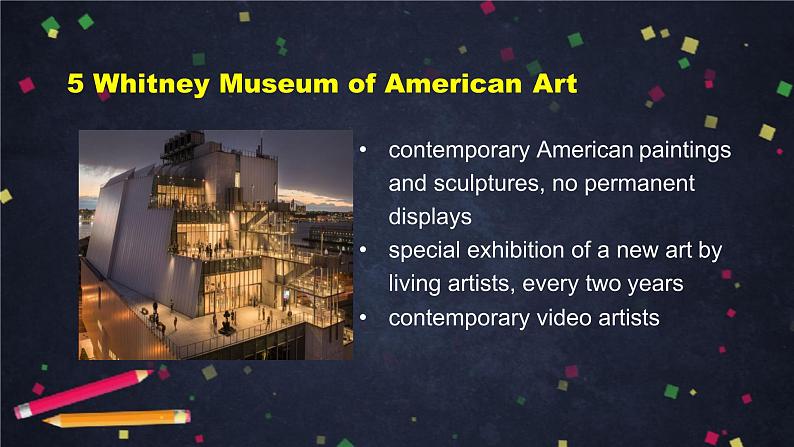 5 Whitney Museum of American Art

• contemporary American paintings and sculptures, no permanent displays
• special exhibition of a new art by living artists, every two years
• contemporary video artists